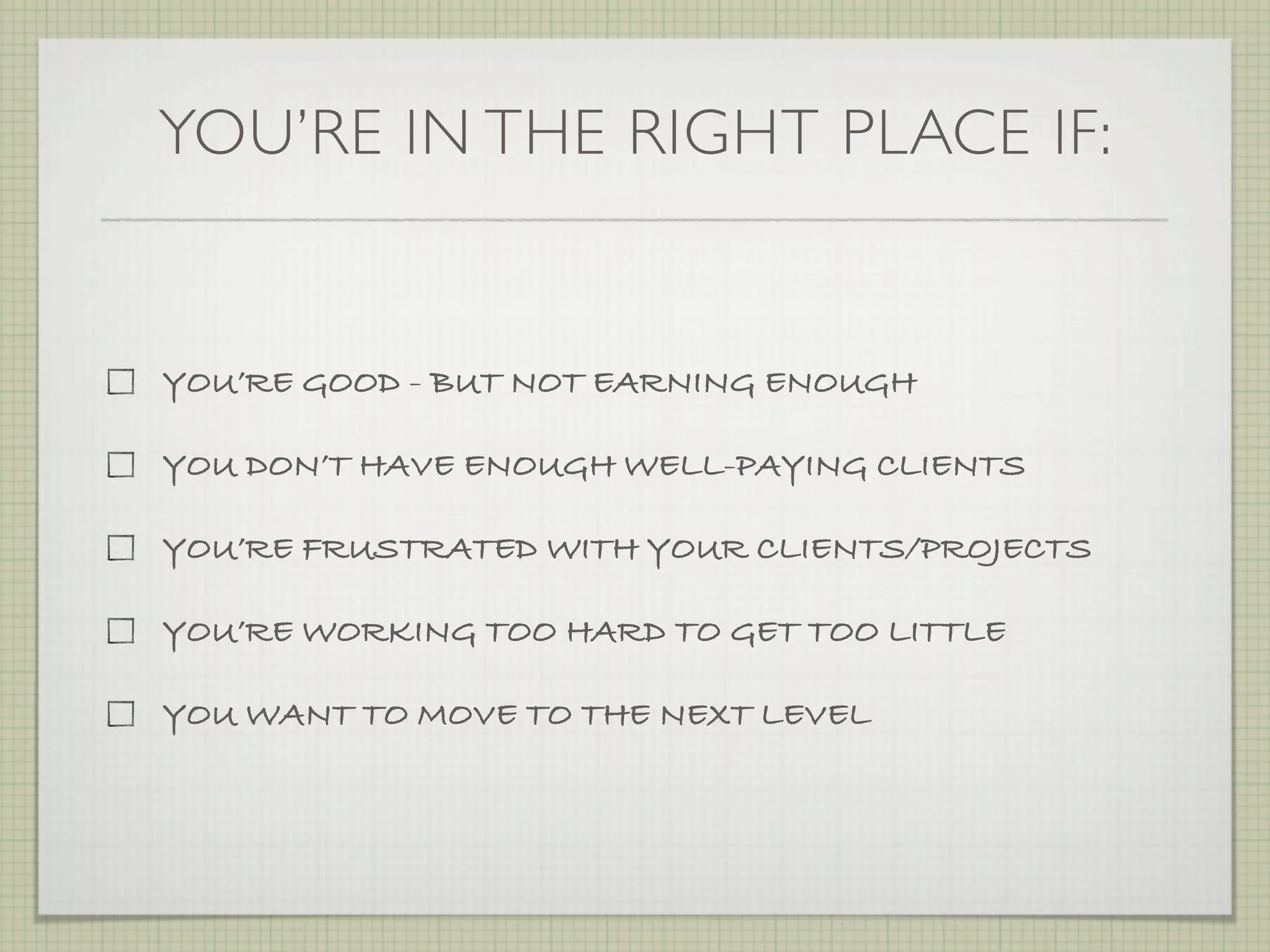 YOU'RE IN THE RIGHT PLACE IF:

☐ YOU'RE GOOD - BUT NOT EARNING ENOUGH

☐ YOU DON'T HAVE ENOUGH WELL-PAYING CLIENTS

☐ YOU'RE FRUSTRATED WITH YOUR CLIENTS/PROJECTS

☐ YOU'RE WORKING TOO HARD TO GET TOO LITTLE

☐ YOU WANT TO MOVE TO THE NEXT LEVEL